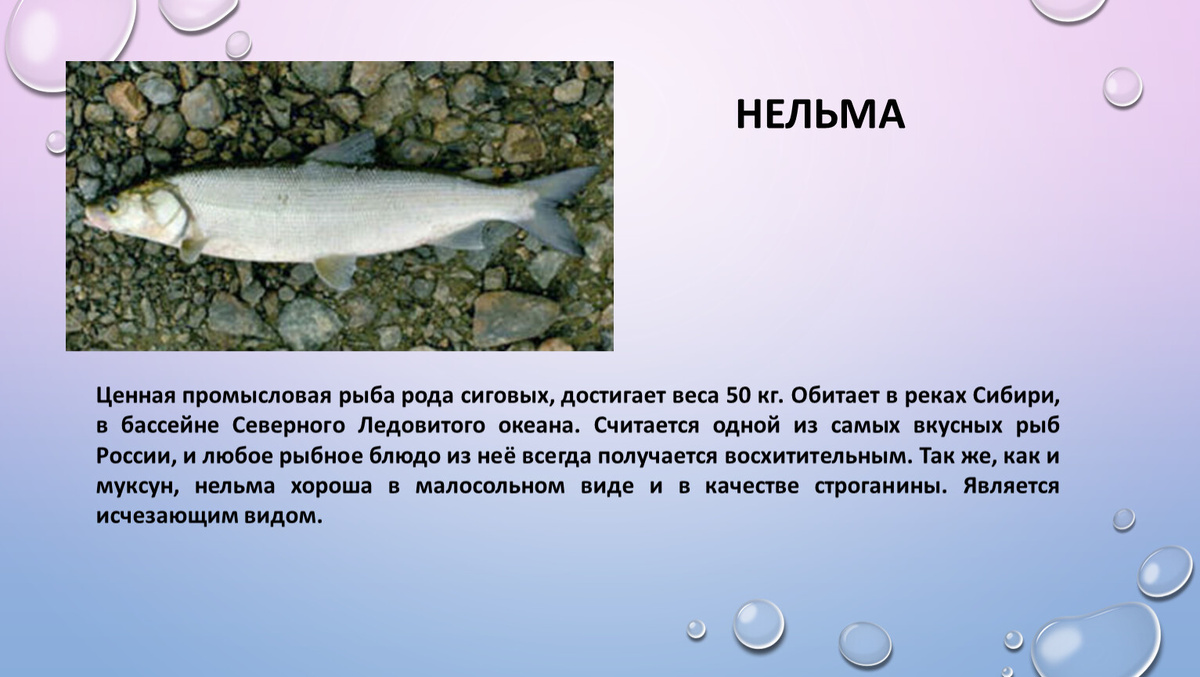 НЕЛЬМА

Ценная промысловая рыба рода сиговых, достигает веса 50 кг. Обитает в реках Сибири, в бассейне Северного Ледовитого океана. Считается одной из самых вкусных рыб России, и любое рыбное блюдо из неё всегда получается восхитительным. Так же, как и муксун, нельма хороша в малосольном виде и в качестве строганины. Является исчезающим видом.